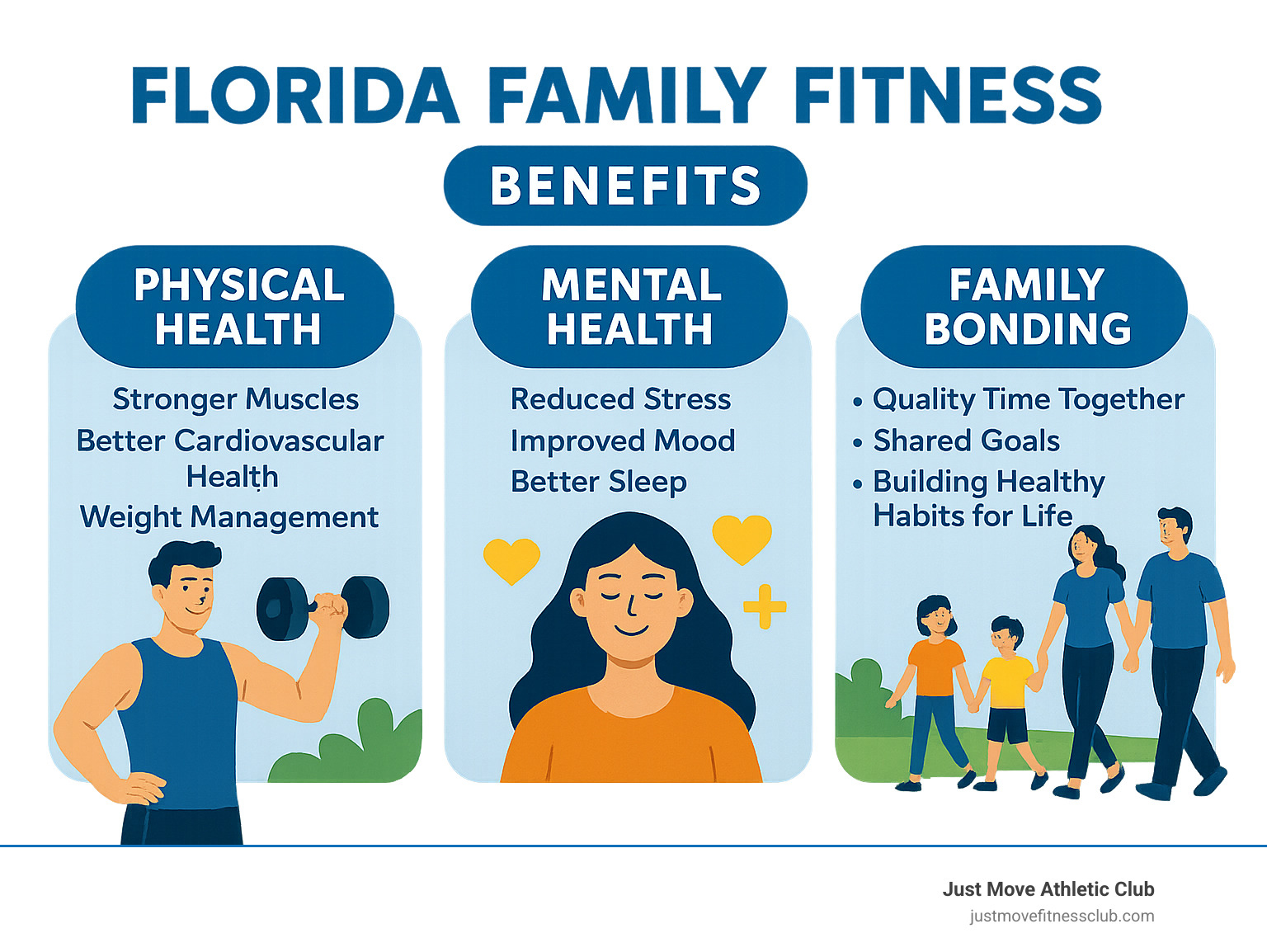 FLORIDA FAMILY FITNESS

BENEFITS

PHYSICAL HEALTH

Stronger Muscles
Better Cardiovascular Health
Weight Management

MENTAL HEALTH

Reduced Stress
Improved Mood
Better Sleep

FAMILY BONDING

• Quality Time Together
• Shared Goals
• Building Healthy Habits for Life

Just Move Athletic Club
justmovefitnessclub.com